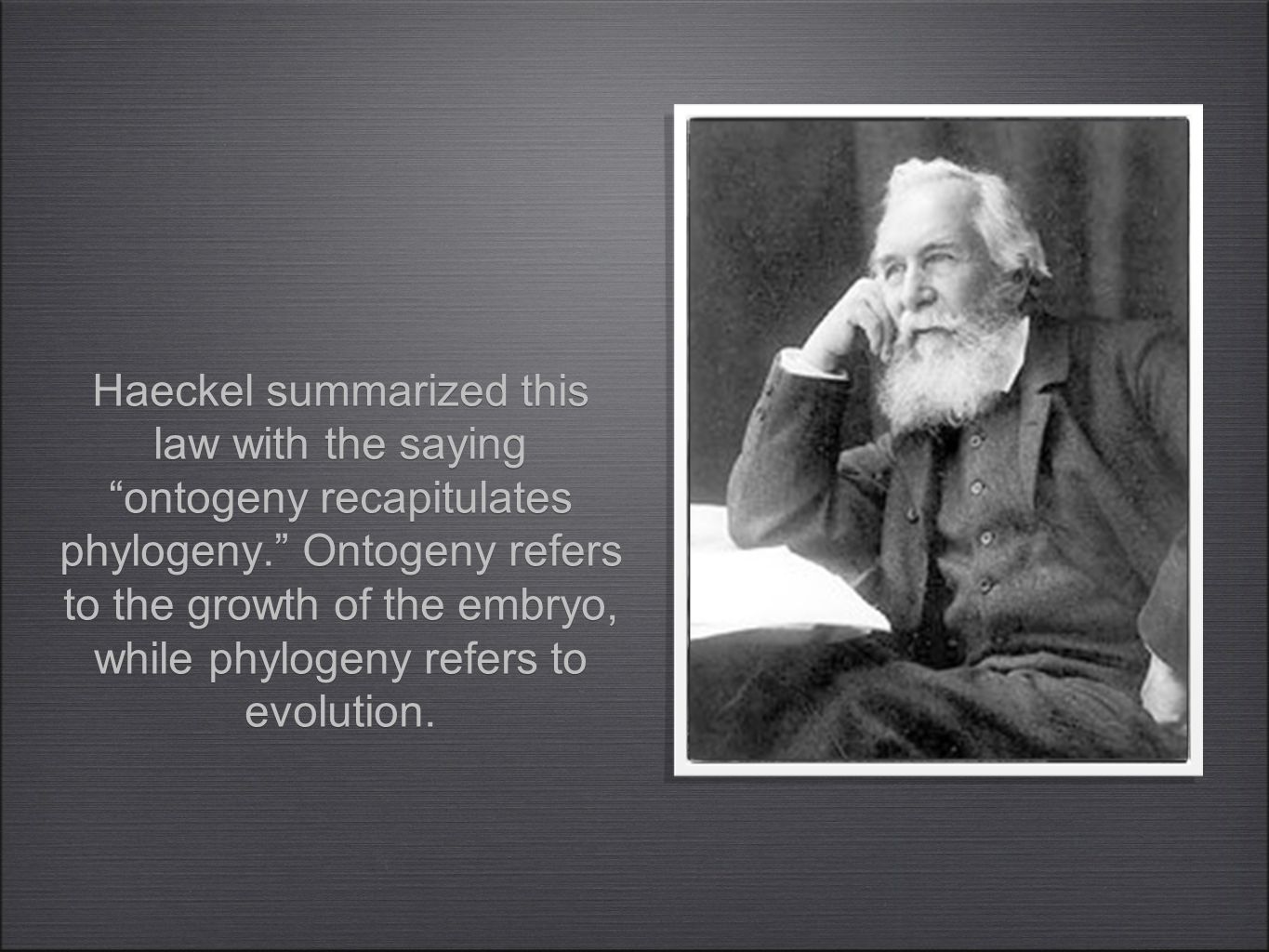 Haeckel summarized this law with the saying “ontogeny recapitulates phylogeny.” Ontogeny refers to the growth of the embryo, while phylogeny refers to evolution.